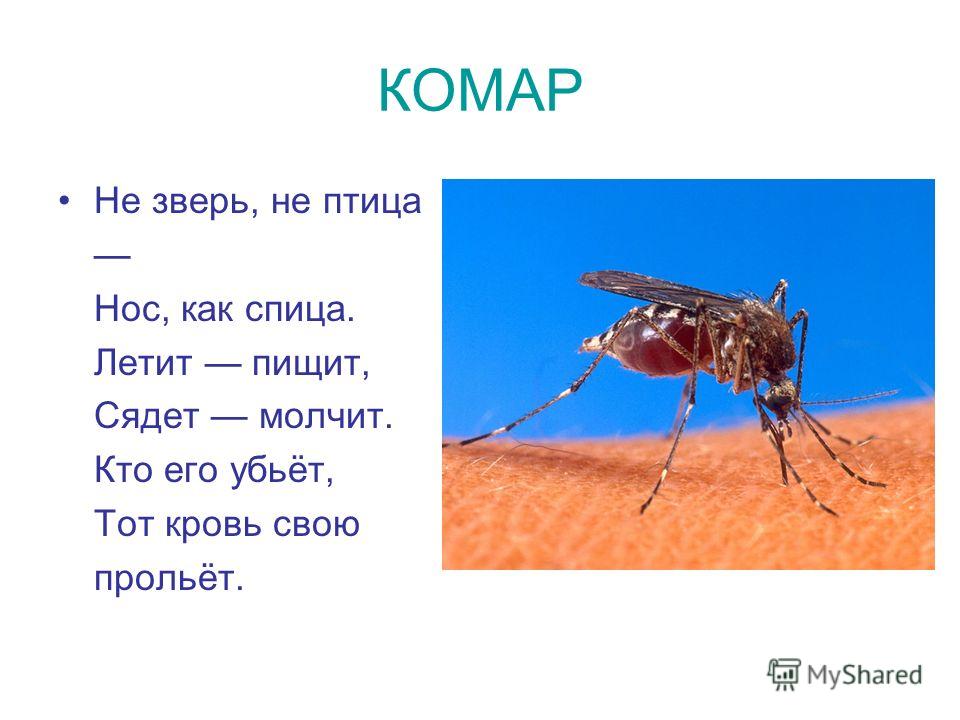 КОМАР

• Не зверь, не птица —
Нос, как спица.
Летит — пищит,
Сядет — молчит.
Кто его убьёт,
Тот кровь свою прольёт.

MyShared